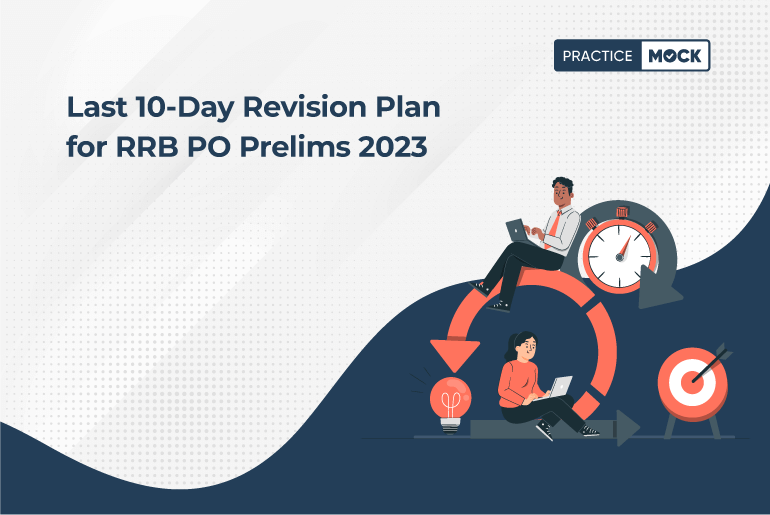 PRACTICE MOCK

Last 10-Day Revision Plan for RRB PO Prelims 2023